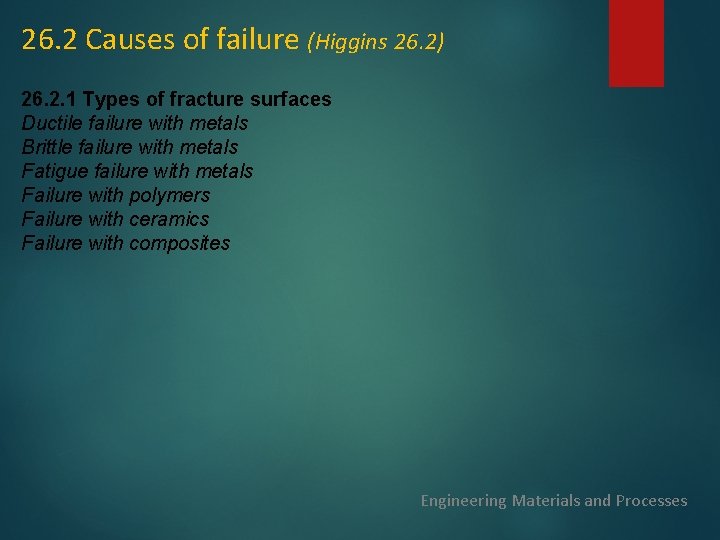 26.2 Causes of failure (Higgins 26.2)

26.2.1 Types of fracture surfaces
Ductile failure with metals
Brittle failure with metals
Fatigue failure with metals
Failure with polymers
Failure with ceramics
Failure with composites

Engineering Materials and Processes